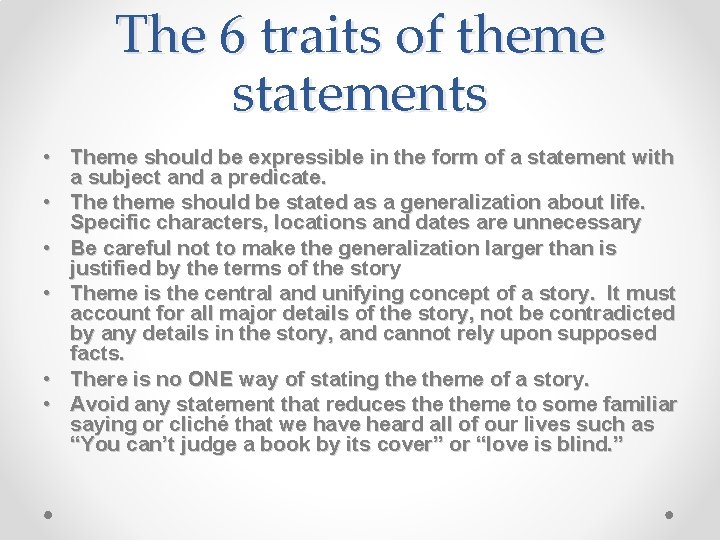 The 6 traits of theme statements

• Theme should be expressible in the form of a statement with a subject and a predicate.
• The theme should be stated as a generalization about life. Specific characters, locations and dates are unnecessary
• Be careful not to make the generalization larger than is justified by the terms of the story
• Theme is the central and unifying concept of a story. It must account for all major details of the story, not be contradicted by any details in the story, and cannot rely upon supposed facts.
• There is no ONE way of stating the theme of a story.
• Avoid any statement that reduces the theme to some familiar saying or cliché that we have heard all of our lives such as “You can’t judge a book by its cover” or “love is blind.”